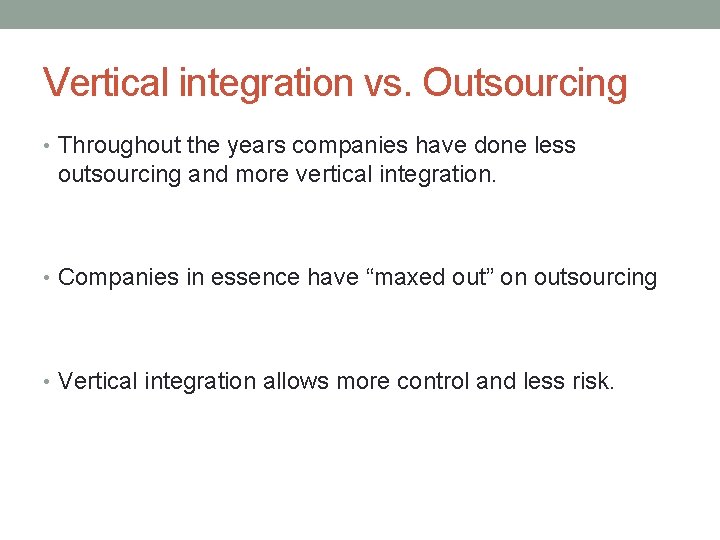 Vertical integration vs. Outsourcing

• Throughout the years companies have done less outsourcing and more vertical integration.

• Companies in essence have “maxed out” on outsourcing

• Vertical integration allows more control and less risk.